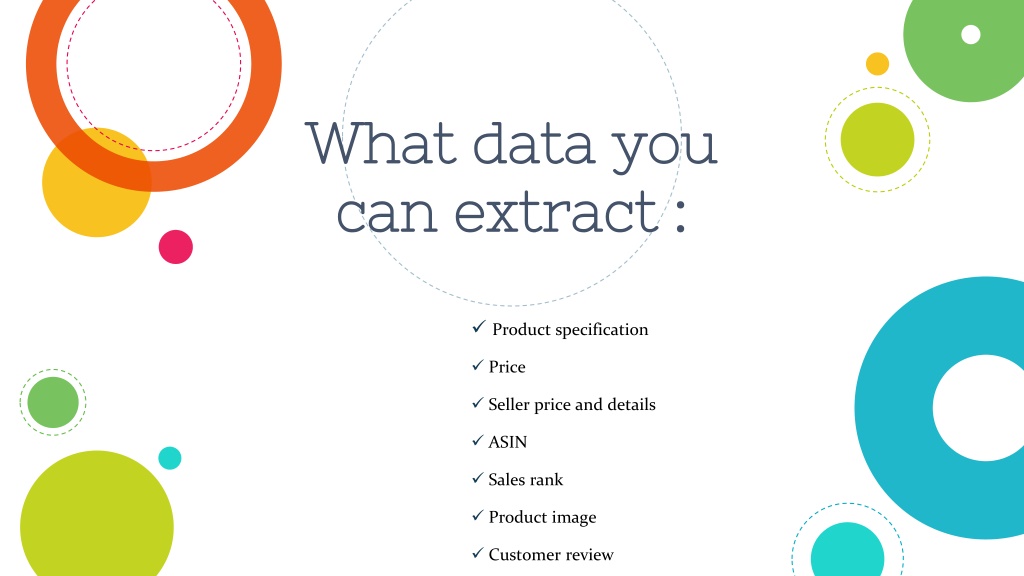 What data you can extract :

✓ Product specification
✓ Price
✓ Seller price and details
✓ ASIN
✓ Sales rank
✓ Product image
✓ Customer review